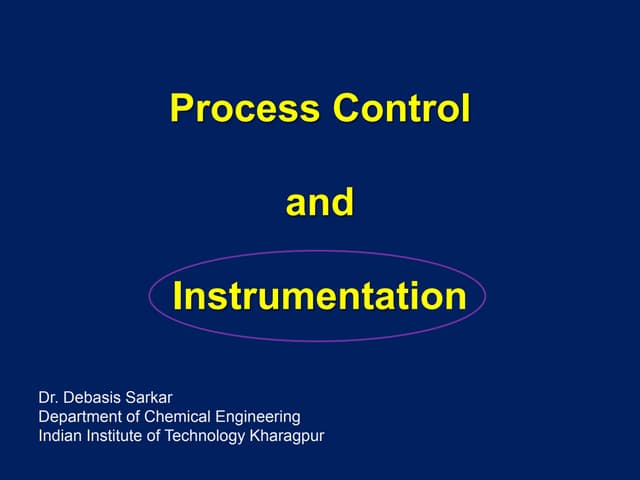 Process Control

and

Instrumentation

Dr. Debasis Sarkar
Department of Chemical Engineering
Indian Institute of Technology Kharagpur